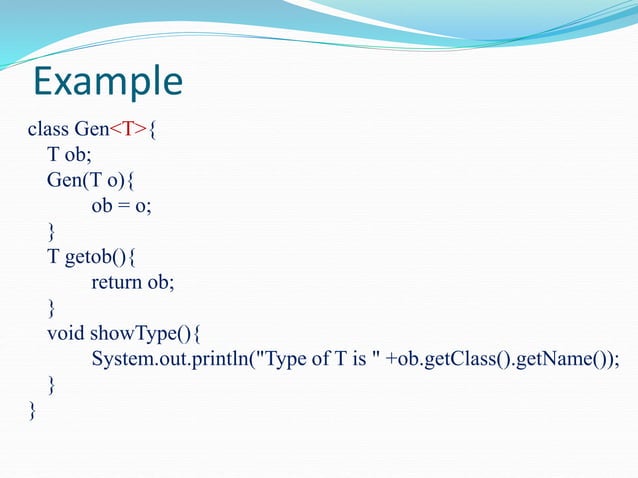 Example

class Gen<T>{
    T ob;
    Gen(T o){
        ob = o;
    }
    T getob(){
        return ob;
    }
    void showType(){
        System.out.println("Type of T is " +ob.getClass().getName());
    }
}